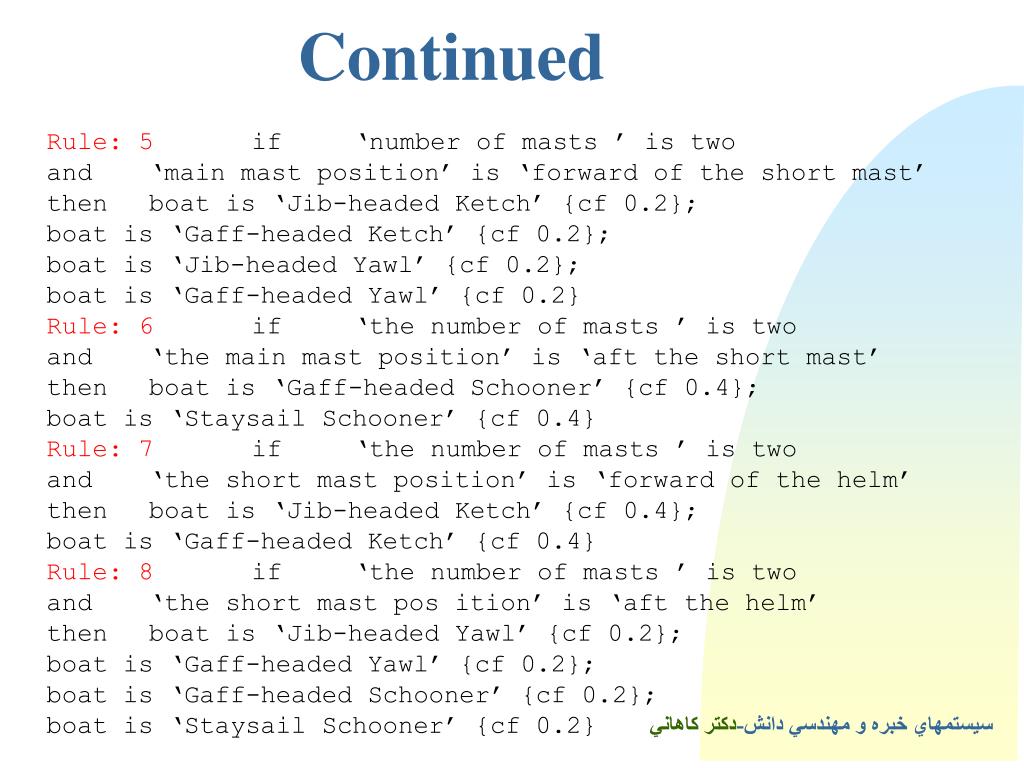 Continued

Rule: 5 if ‘number of masts ’ is two
and ‘main mast position’ is ‘forward of the short mast’
then boat is ‘Jib-headed Ketch’ {cf 0.2};
boat is ‘Gaff-headed Ketch’ {cf 0.2};
boat is ‘Jib-headed Yawl’ {cf 0.2};
boat is ‘Gaff-headed Yawl’ {cf 0.2}
Rule: 6 if ‘the number of masts ’ is two
and ‘the main mast position’ is ‘aft the short mast’
then boat is ‘Gaff-headed Schooner’ {cf 0.4};
boat is ‘Staysail Schooner’ {cf 0.4}
Rule: 7 if ‘the number of masts ’ is two
and ‘the short mast position’ is ‘forward of the helm’
then boat is ‘Jib-headed Ketch’ {cf 0.4};
boat is ‘Gaff-headed Ketch’ {cf 0.4}
Rule: 8 if ‘the number of masts ’ is two
and ‘the short mast pos ition’ is ‘aft the helm’
then boat is ‘Jib-headed Yawl’ {cf 0.2};
boat is ‘Gaff-headed Yawl’ {cf 0.2};
boat is ‘Gaff-headed Schooner’ {cf 0.2};
boat is ‘Staysail Schooner’ {cf 0.2}

سيستمهاي خبره و مهندسي دانش-دكتر كاهاني